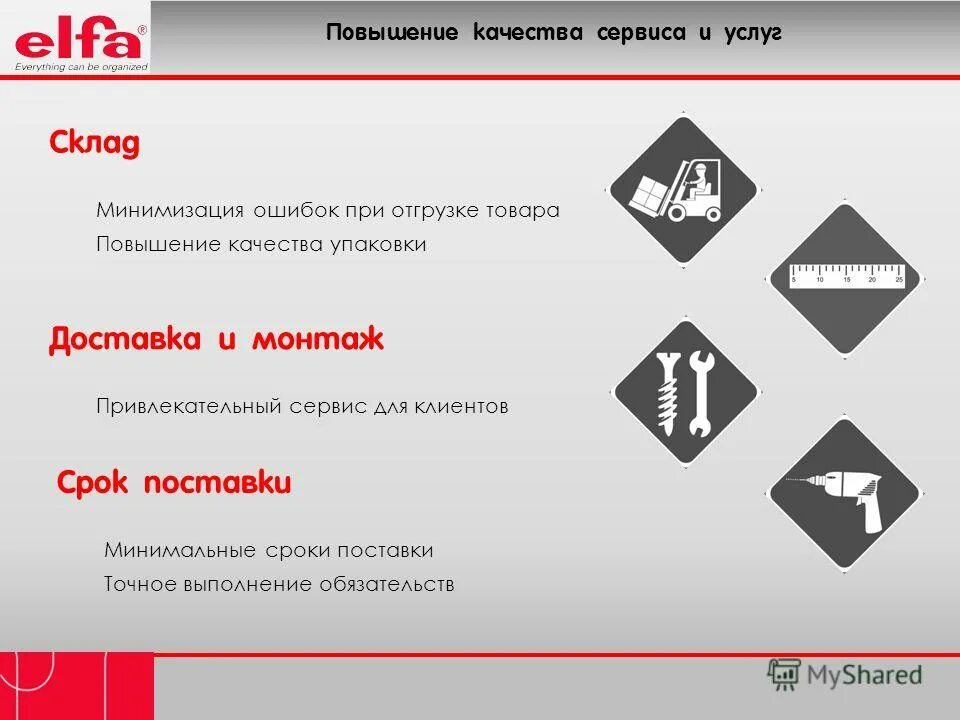 elfa®
Everything can be organized

Повышение качества сервиса и услуг

Склад

Минимизация ошибок при отгрузке товара
Повышение качества упаковки

Доставка и монтаж

Привлекательный сервис для клиентов

Срок поставки

Минимальные сроки поставки
Точное выполнение обязательств

5 10 15 20 25

MyShared